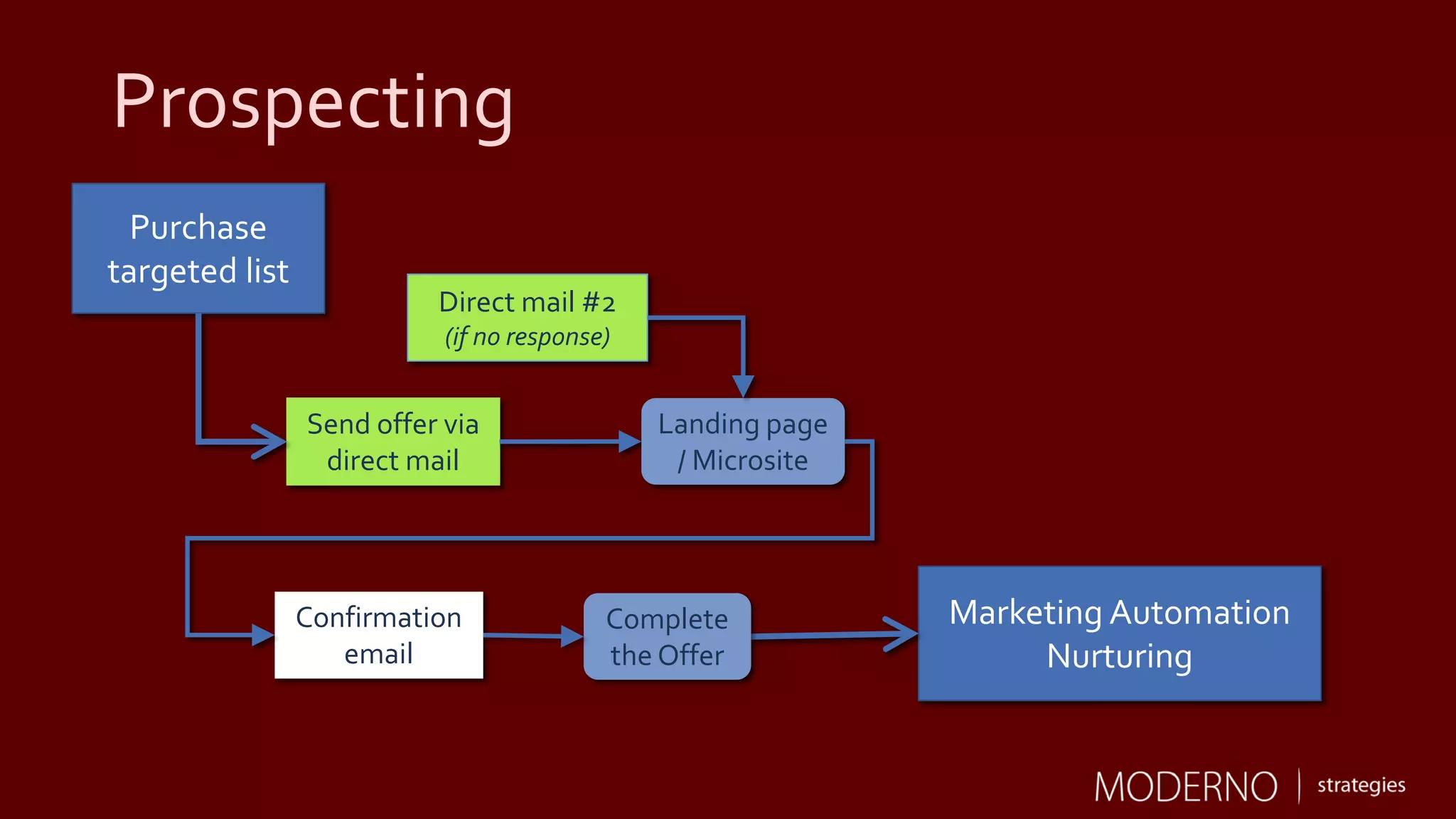 Prospecting

Purchase targeted list

Direct mail #2
(if no response)

Send offer via direct mail

Landing page / Microsite

Confirmation email

Complete the Offer

Marketing Automation Nurturing

MODERNO | strategies